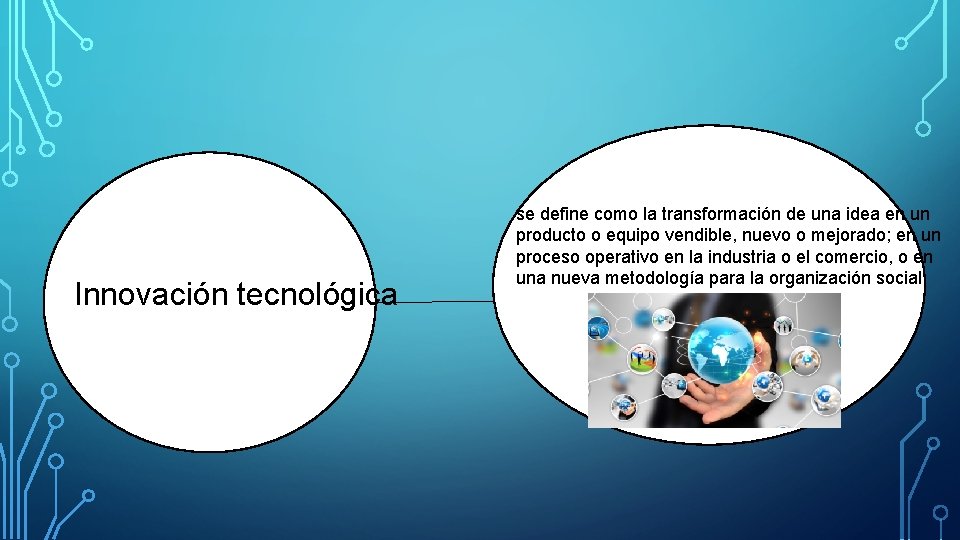 Innovación tecnológica

se define como la transformación de una idea en un producto o equipo vendible, nuevo o mejorado; en un proceso operativo en la industria o el comercio, o en una nueva metodología para la organización social